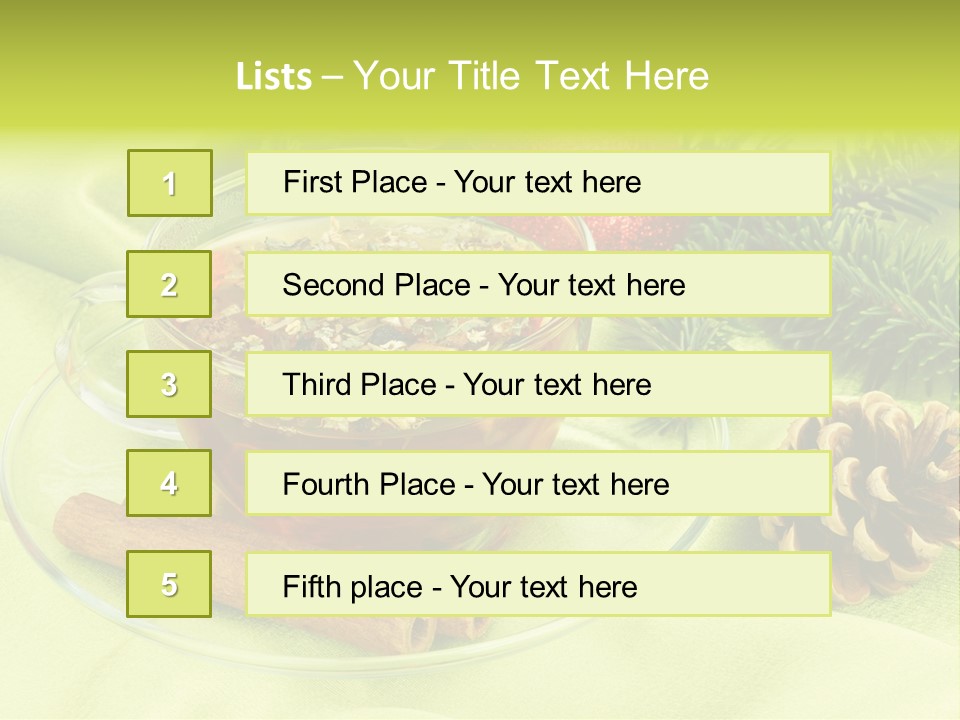 Lists – Your Title Text Here

1

First Place - Your text here

2

Second Place - Your text here

3

Third Place - Your text here

4

Fourth Place - Your text here

5

Fifth place - Your text here